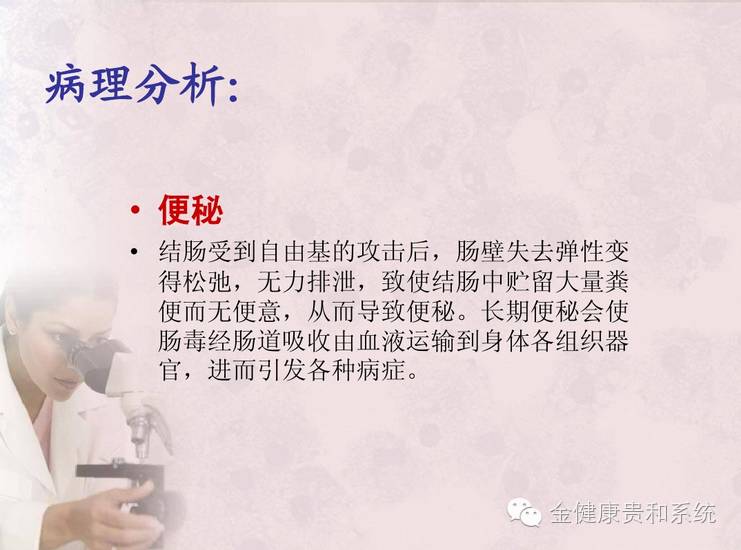 病理分析:

• 便秘

• 结肠受到自由基的攻击后，肠壁失去弹性变得松弛，无力排泄，致使结肠中贮留大量粪便而无便意，从而导致便秘。长期便秘会使肠毒经肠道吸收由血液运输到身体各组织器官，进而引发各种病症。

金健康贵和系统